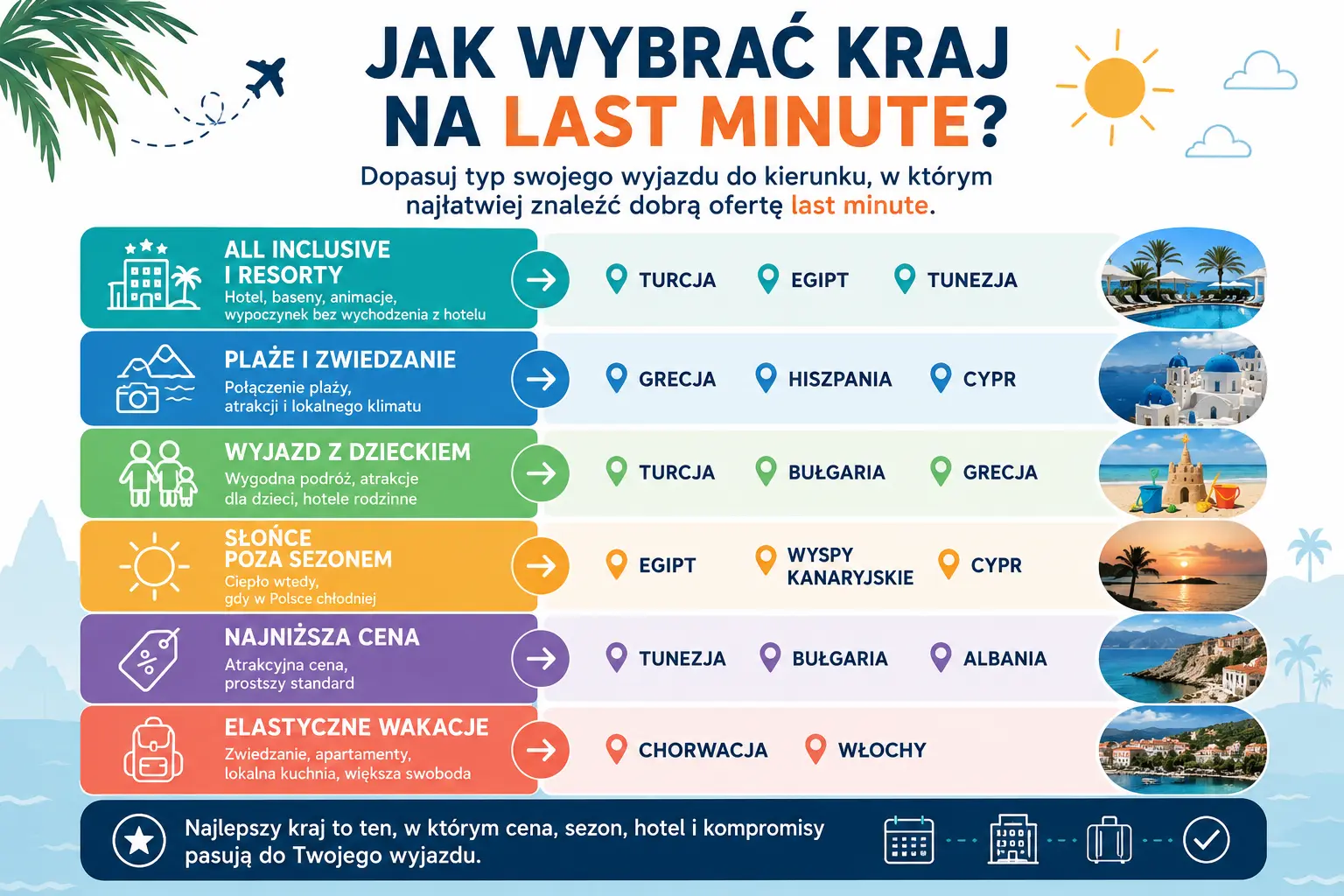 JAK WYBRAĆ KRAJ NA LAST MINUTE?

Dopasuj typ swojego wyjazdu do kierunku, w którym najłatwiej znaleźć dobrą ofertę last minute.

ALL INCLUSIVE I RESORTY
Hotel, baseny, animacje, wypoczynek bez wychodzenia z hotelu

TURCJA EGIPT TUNEZJA

PLAŻE I ZWIEDZANIE
Połączenie plaży, atrakcji i lokalnego klimatu

GRECJA HISZPANIA CYPR

WYJAZD Z DZIECKIEM
Wygodna podróż, atrakcje dla dzieci, hotele rodzinne

TURCJA BUŁGARIA GRECJA

SŁOŃCE POZA SEZONEM
Ciepło wtedy, gdy w Polsce chłodniej

EGIPT WYSPY KANARYJSKIE CYPR

NAJNIŻSZA CENA
Atrakcyjna cena, prostszy standard

TUNEZJA BUŁGARIA ALBANIA

ELASTYCZNE WAKACJE
Zwiedzanie, apartamenty, lokalna kuchnia, większa swoboda

CHORWACJA WŁOCHY

Najlepszy kraj to ten, w którym cena, sezon, hotel i kompromisy pasują do Twojego wyjazdu.